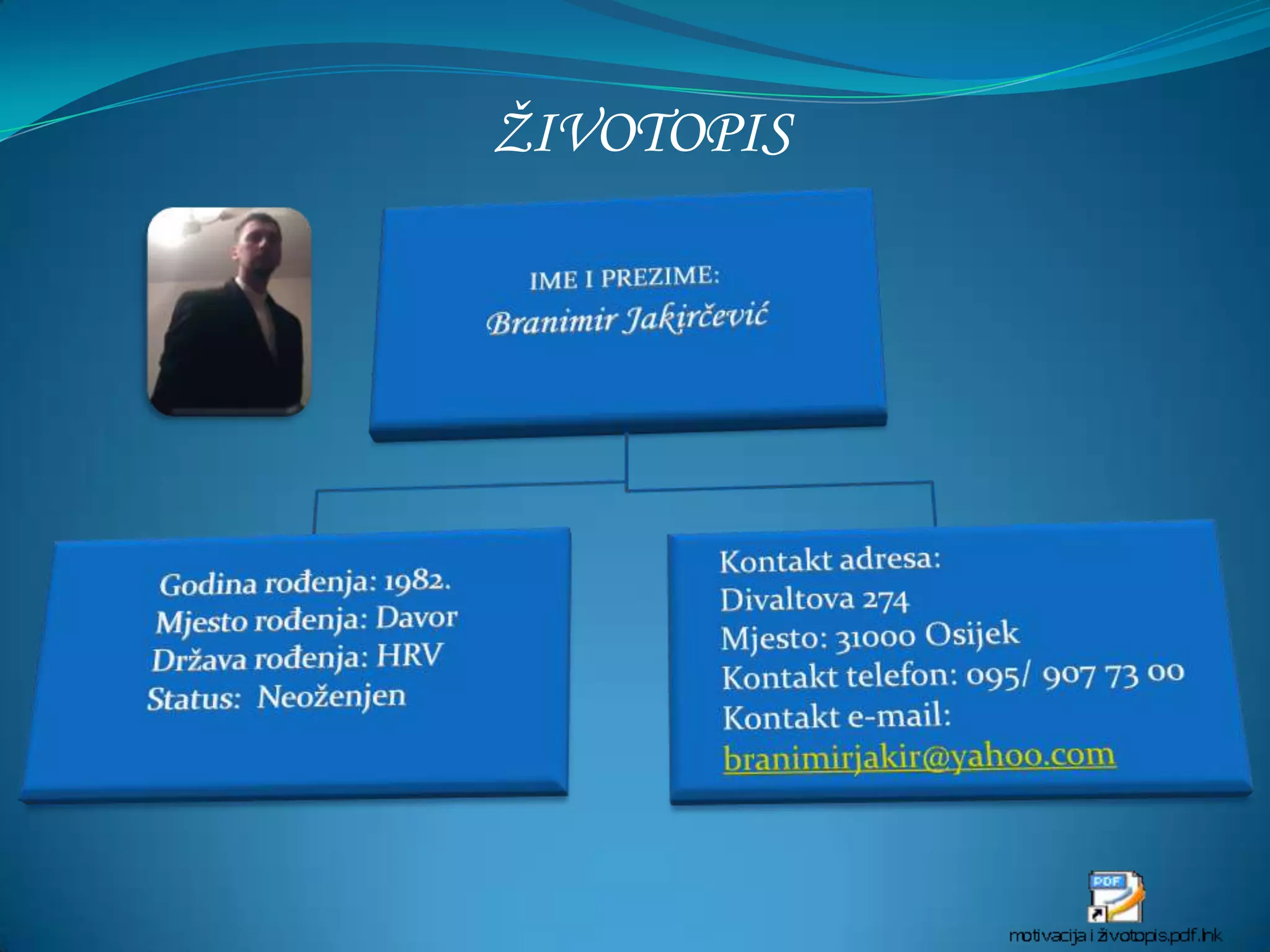 ŽIVOTOPIS

IME I PREZIME:
Branimir Jakirčević

Godina rođenja: 1982.
Mjesto rođenja: Davor
Država rođenja: HRV
Status: Neoženjen

Kontakt adresa:
Divaltova 274
Mjesto: 31000 Osijek
Kontakt telefon: 095/ 907 73 00
Kontakt e-mail:
branimirjakir@yahoo.com

PDF
motivacija i životopis.pdf.lnk